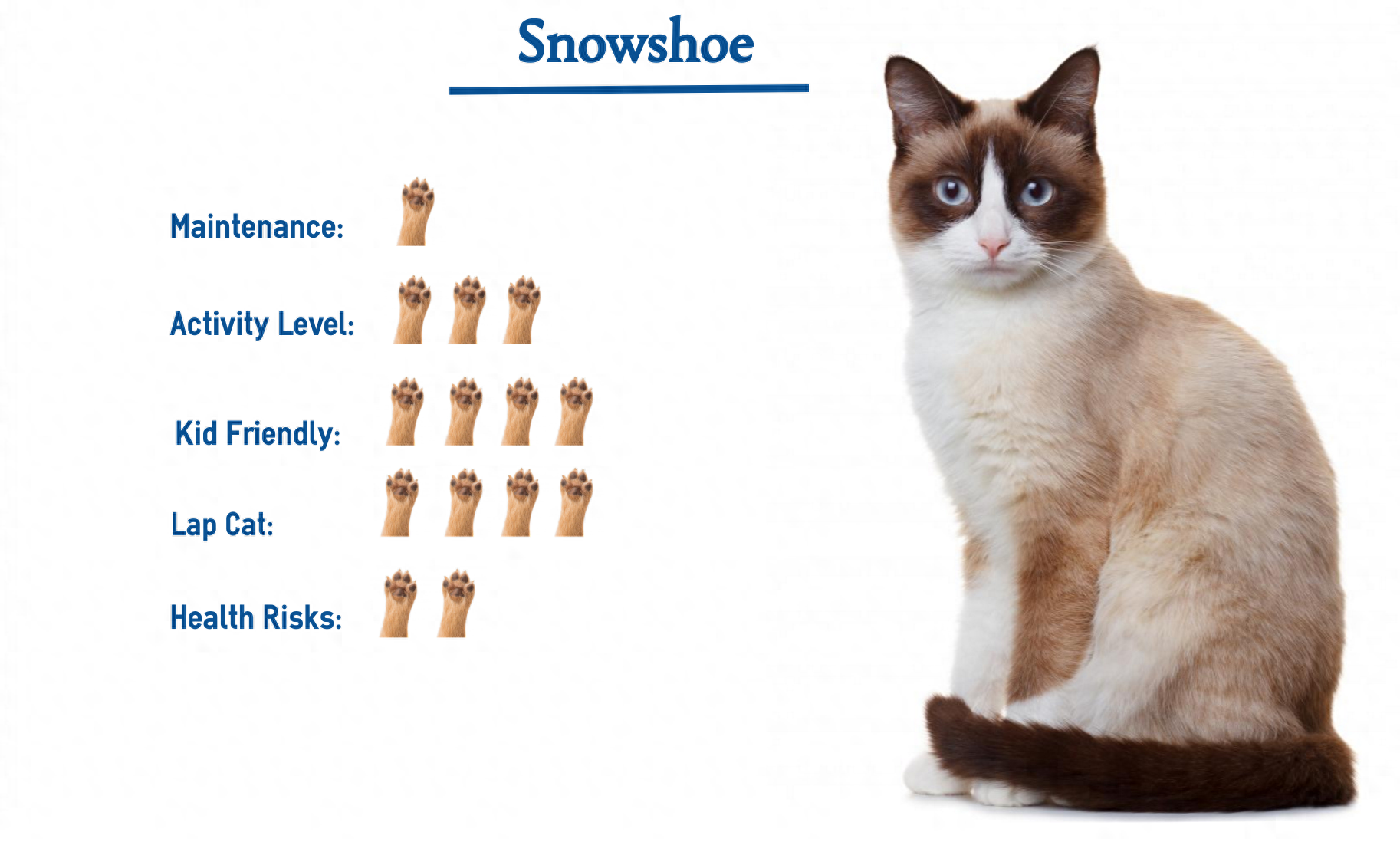 Snowshoe

Maintenance:

Activity Level:

Kid Friendly:

Lap Cat:

Health Risks: